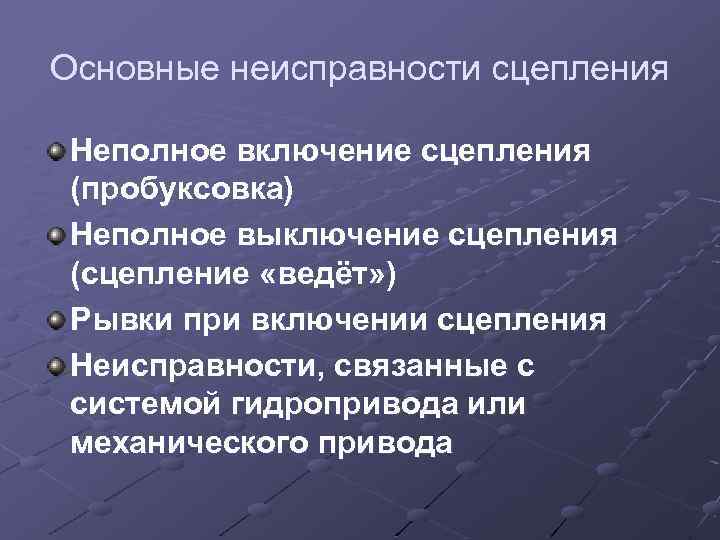 Основные неисправности сцепления

Неполное включение сцепления (пробуксовка)

Неполное выключение сцепления (сцепление «ведёт»)

Рывки при включении сцепления

Неисправности, связанные с системой гидропривода или механического привода